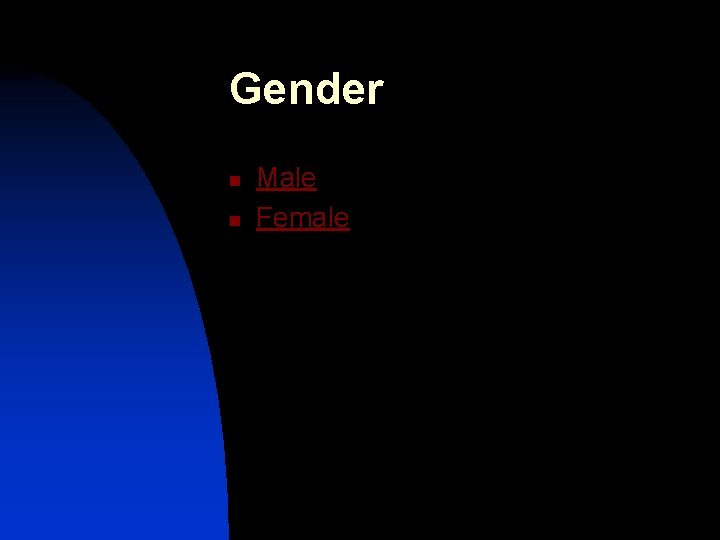 Gender

- Male
- Female